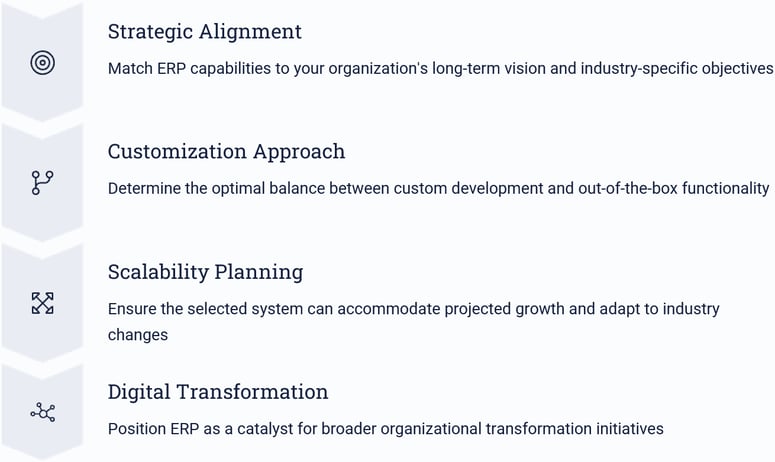 Strategic Alignment

Match ERP capabilities to your organization's long-term vision and industry-specific objectives

Customization Approach

Determine the optimal balance between custom development and out-of-the-box functionality

Scalability Planning

Ensure the selected system can accommodate projected growth and adapt to industry changes

Digital Transformation

Position ERP as a catalyst for broader organizational transformation initiatives